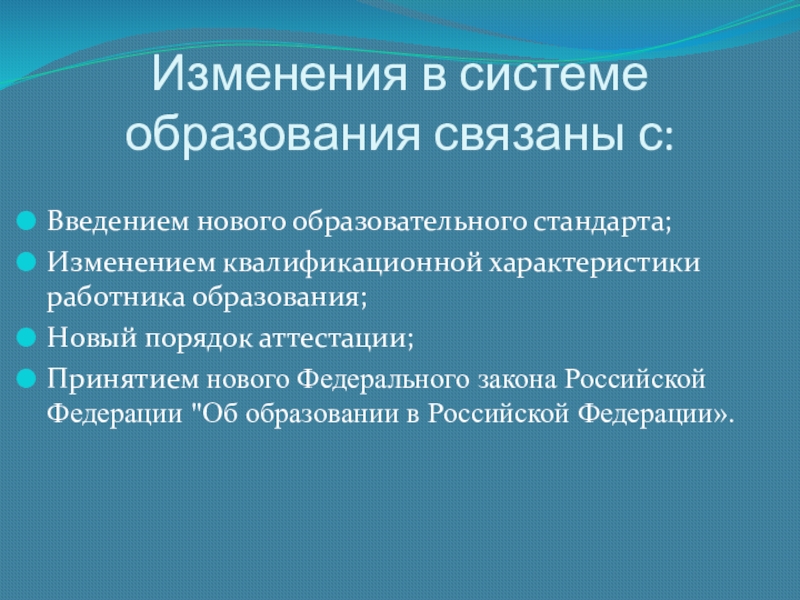 Изменения в системе образования связаны с:

Введением нового образовательного стандарта;

Изменением квалификационной характеристики работника образования;

Новый порядок аттестации;

Принятием нового Федерального закона Российской Федерации "Об образовании в Российской Федерации».